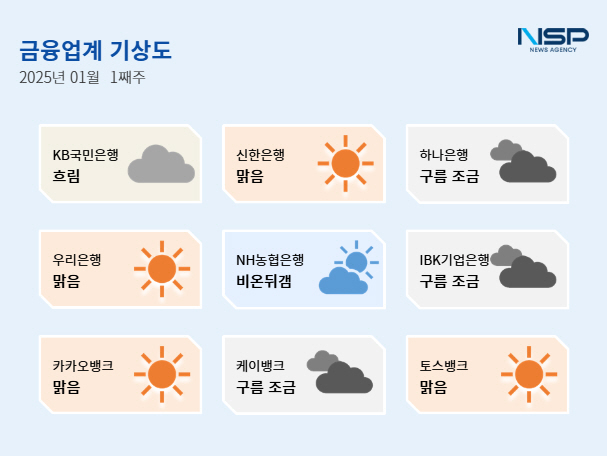 금융업계 기상도
2025년 01월 1째주

NSP
NEWS AGENCY

KB국민은행
흐림

신한은행
맑음

하나은행
구름 조금

우리은행
맑음

NH농협은행
비온뒤갬

IBK기업은행
구름 조금

카카오뱅크
맑음

케이뱅크
구름 조금

토스뱅크
맑음